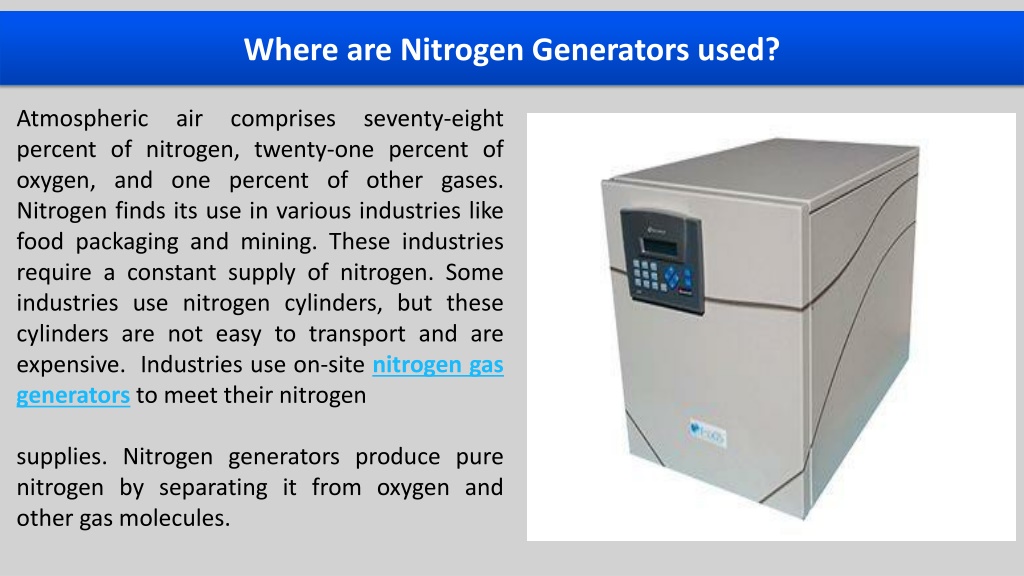 Where are Nitrogen Generators used?

Atmospheric air comprises seventy-eight percent of nitrogen, twenty-one percent of oxygen, and one percent of other gases. Nitrogen finds its use in various industries like food packaging and mining. These industries require a constant supply of nitrogen. Some industries use nitrogen cylinders, but these cylinders are not easy to transport and are expensive. Industries use on-site nitrogen gas generators to meet their nitrogen

supplies. Nitrogen generators produce pure nitrogen by separating it from oxygen and other gas molecules.